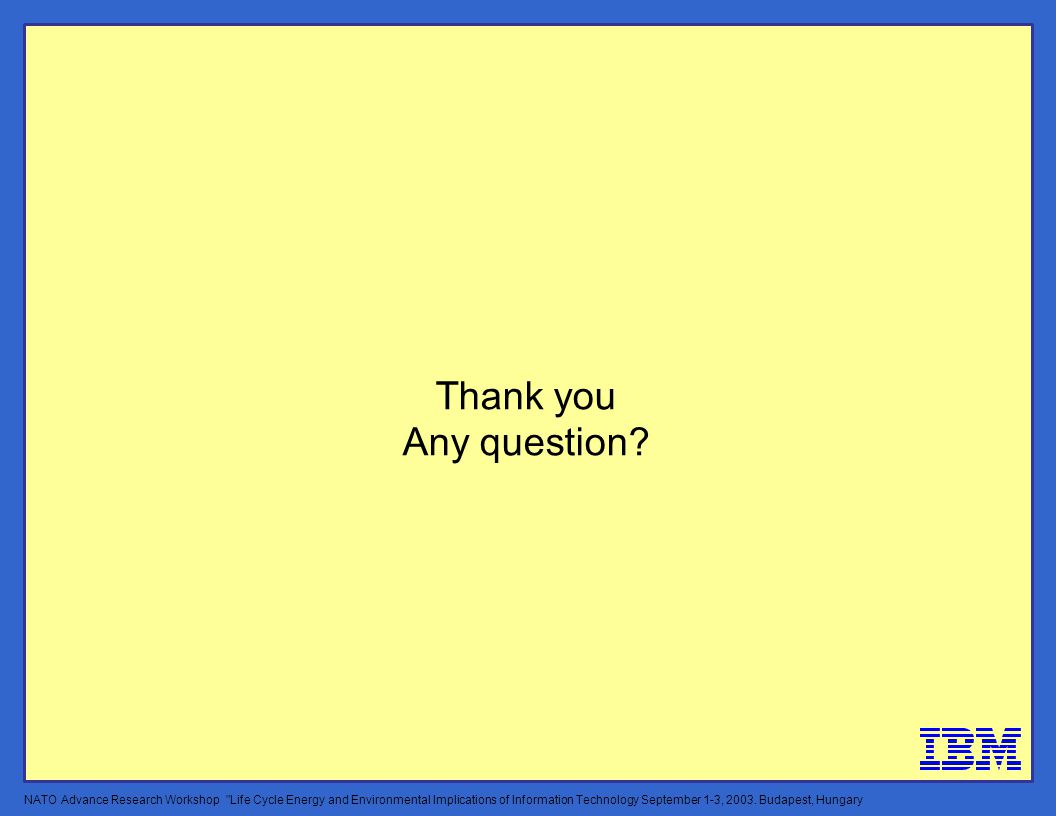 Thank you
Any question?

IBM

NATO Advance Research Workshop "Life Cycle Energy and Environmental Implications of Information Technology September 1-3, 2003. Budapest, Hungary